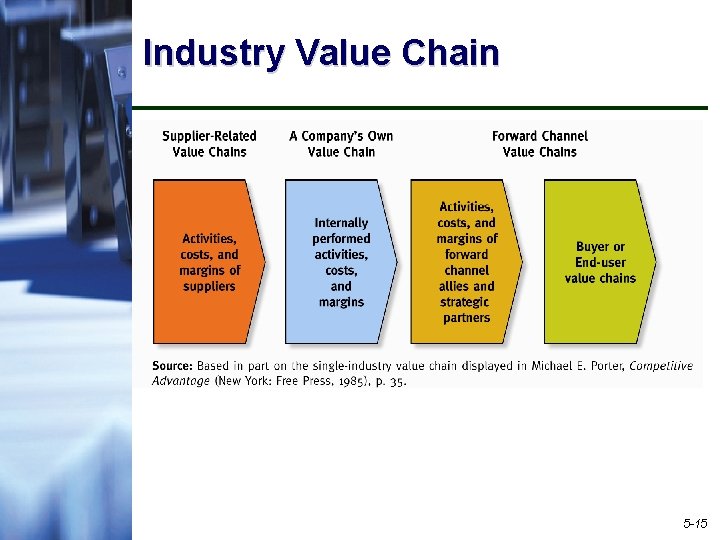 Industry Value Chain

Supplier-Related Value Chains

A Company's Own Value Chain

Forward Channel Value Chains

Activities, costs, and margins of suppliers

Internally performed activities, costs, and margins

Activities, costs, and margins of forward channel allies and strategic partners

Buyer or End-user value chains

Source: Based in part on the single-industry value chain displayed in Michael E. Porter, Competitive Advantage (New York: Free Press, 1985), p. 35.

5-15